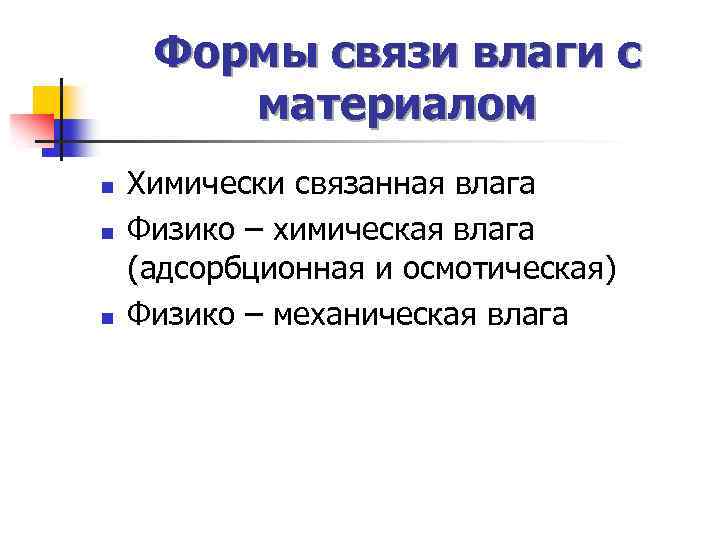 Формы связи влаги с материалом

- Химически связанная влага
- Физико – химическая влага (адсорбционная и осмотическая)
- Физико – механическая влага